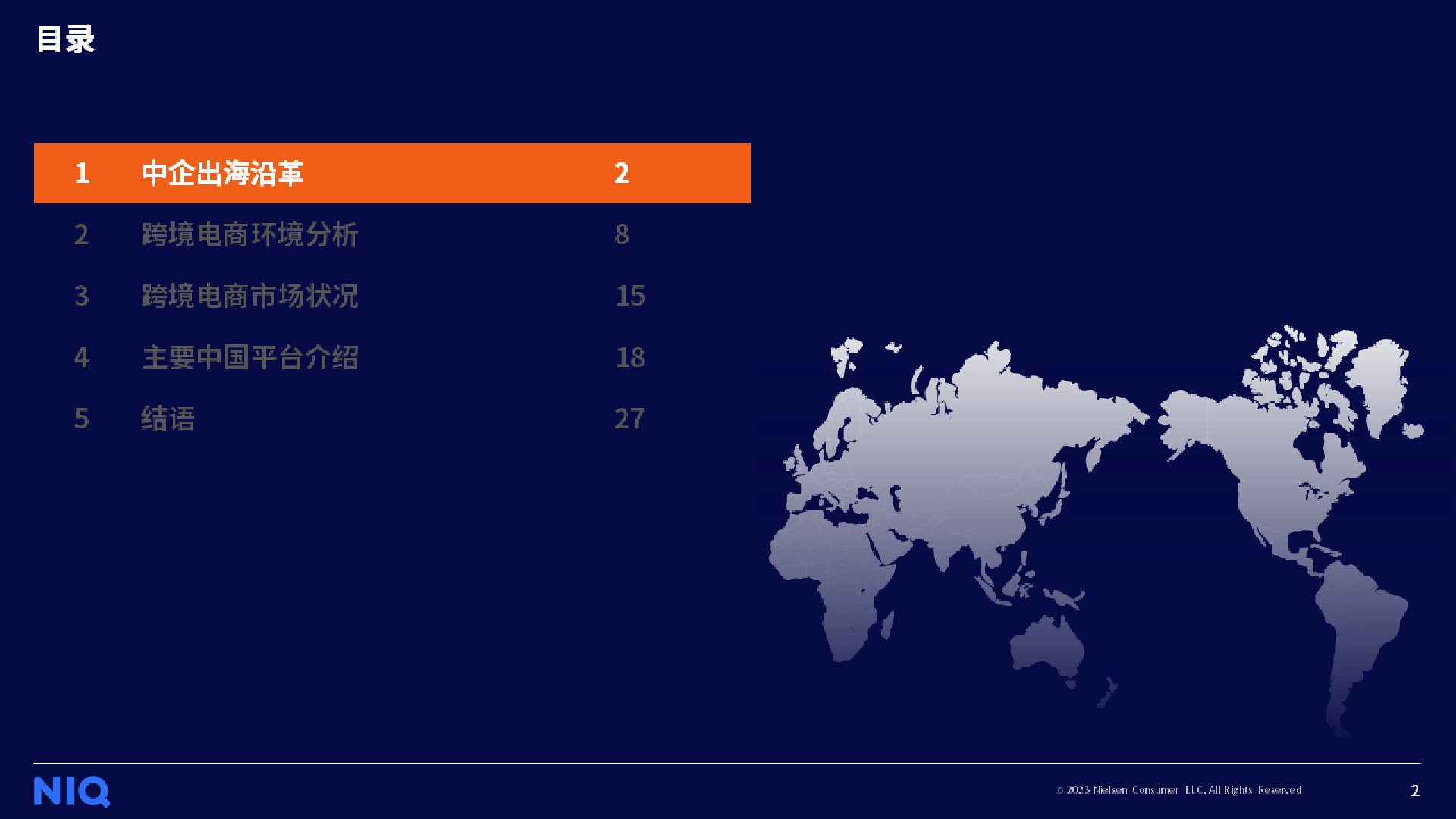 目录

| 1 | 中企出海沿革 | 2 |
|---|---|---|
| 2 | 跨境电商环境分析 | 8 |
| 3 | 跨境电商市场状况 | 15 |
| 4 | 主要中国平台介绍 | 18 |
| 5 | 结语 | 27 |

NIQ

© 2023 Nielsen Consumer LLC. All Rights Reserved.

2